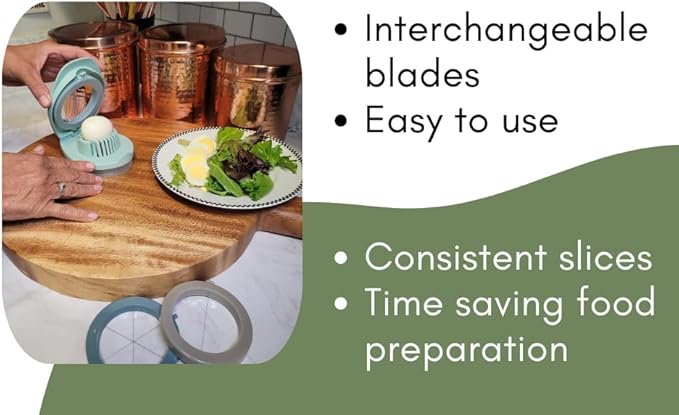 • Interchangeable blades
• Easy to use

• Consistent slices
• Time saving food preparation